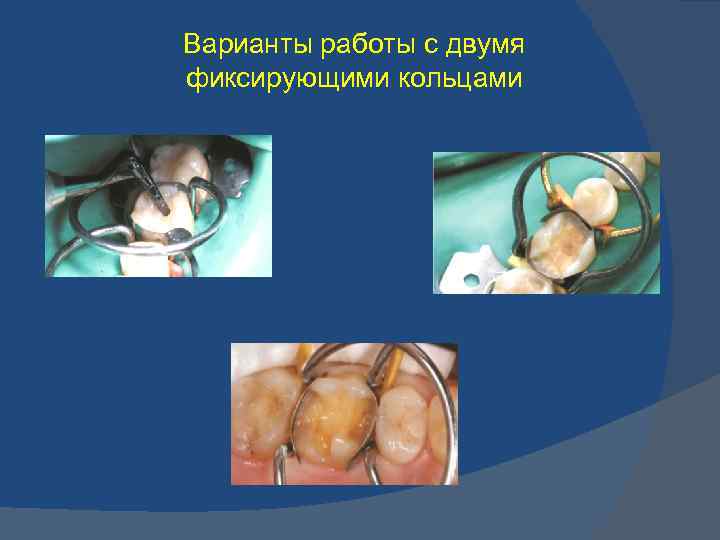 Варианты работы с двумя фиксирующими кольцами